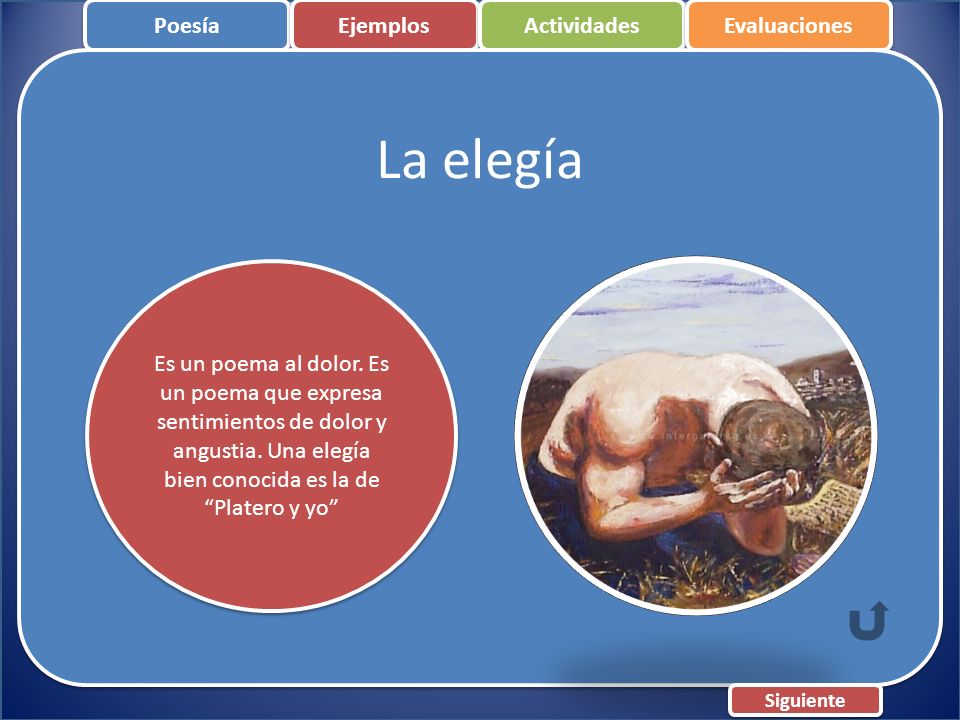 Poesía
Ejemplos
Actividades
Evaluaciones

La elegía

Es un poema al dolor. Es un poema que expresa sentimientos de dolor y angustia. Una elegía bien conocida es la de “Platero y yo”

Siguiente